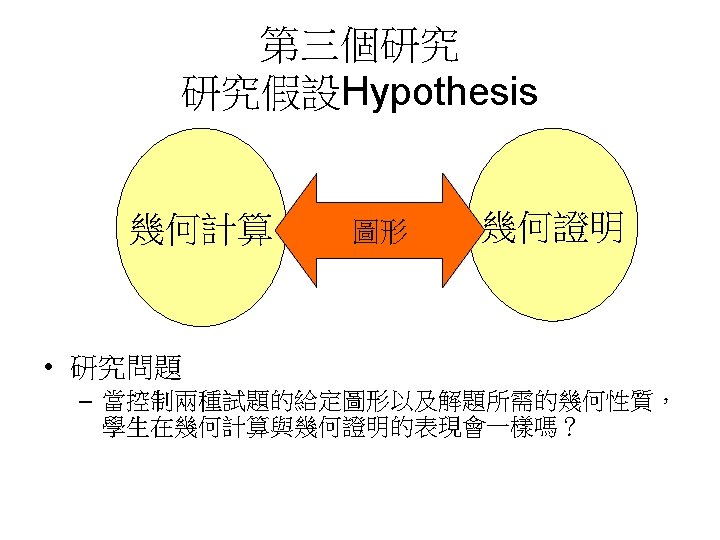 第三個研究
研究假設Hypothesis

幾何計算

圖形

幾何證明

• 研究問題
– 當控制兩種試題的給定圖形以及解題所需的幾何性質，學生在幾何計算與幾何證明的表現會一樣嗎？